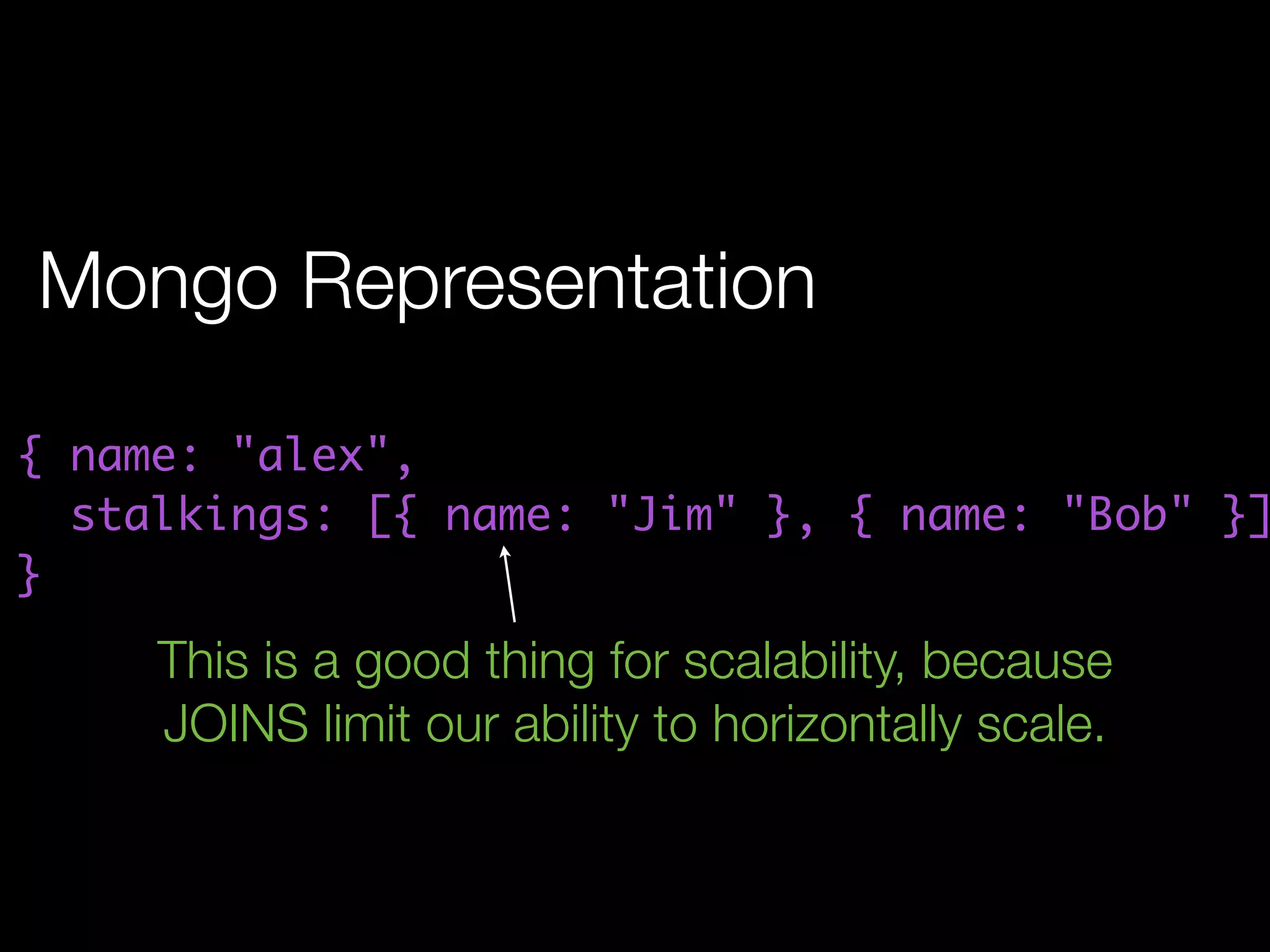 Mongo Representation

{ name: "alex",
  stalkings: [{ name: "Jim" }, { name: "Bob" }]
}

This is a good thing for scalability, because JOINS limit our ability to horizontally scale.